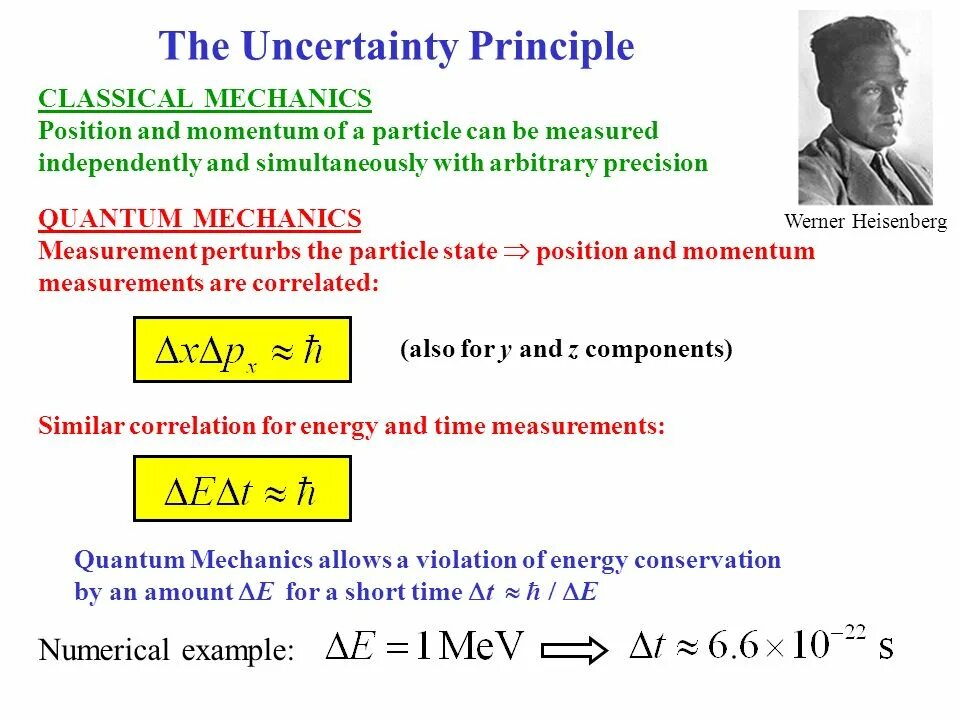 The Uncertainty Principle

Werner Heisenberg

CLASSICAL MECHANICS
Position and momentum of a particle can be measured independently and simultaneously with arbitrary precision

QUANTUM MECHANICS
Measurement perturbs the particle state $\Rightarrow$ position and momentum measurements are correlated:

$\Delta x \Delta p_x \approx \hbar$

(also for $y$ and $z$ components)

Similar correlation for energy and time measurements:

$\Delta E \Delta t \approx \hbar$

Quantum Mechanics allows a violation of energy conservation by an amount $\Delta E$ for a short time $\Delta t \approx \hbar / \Delta E$

Numerical example: $\Delta E = 1\,\text{MeV} \Longrightarrow \Delta t \approx 6.6 \times 10^{-22}$ s